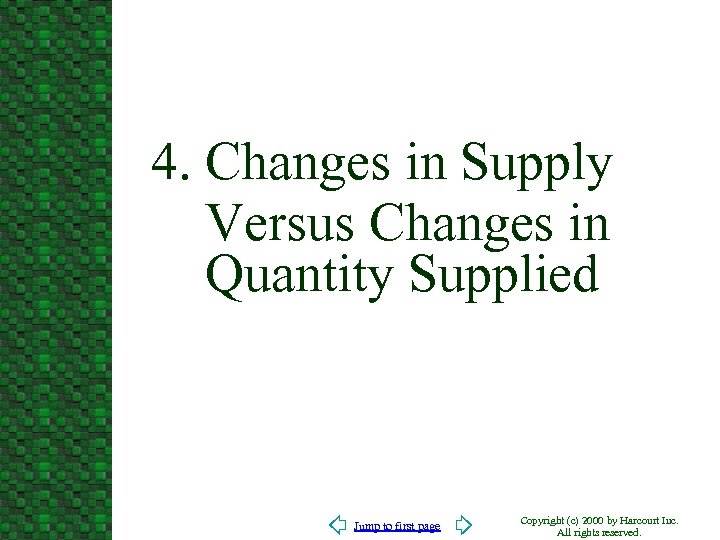 4. Changes in Supply Versus Changes in Quantity Supplied

Jump to first page

Copyright (c) 2000 by Harcourt Inc. All rights reserved.